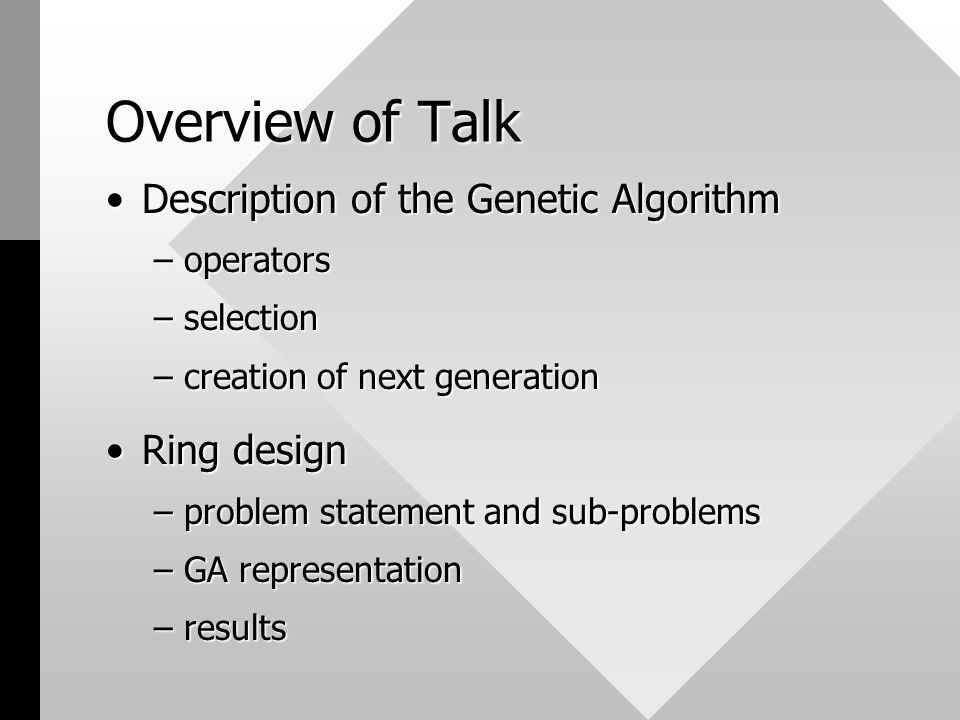 Overview of Talk

• Description of the Genetic Algorithm
– operators
– selection
– creation of next generation

• Ring design
– problem statement and sub-problems
– GA representation
– results